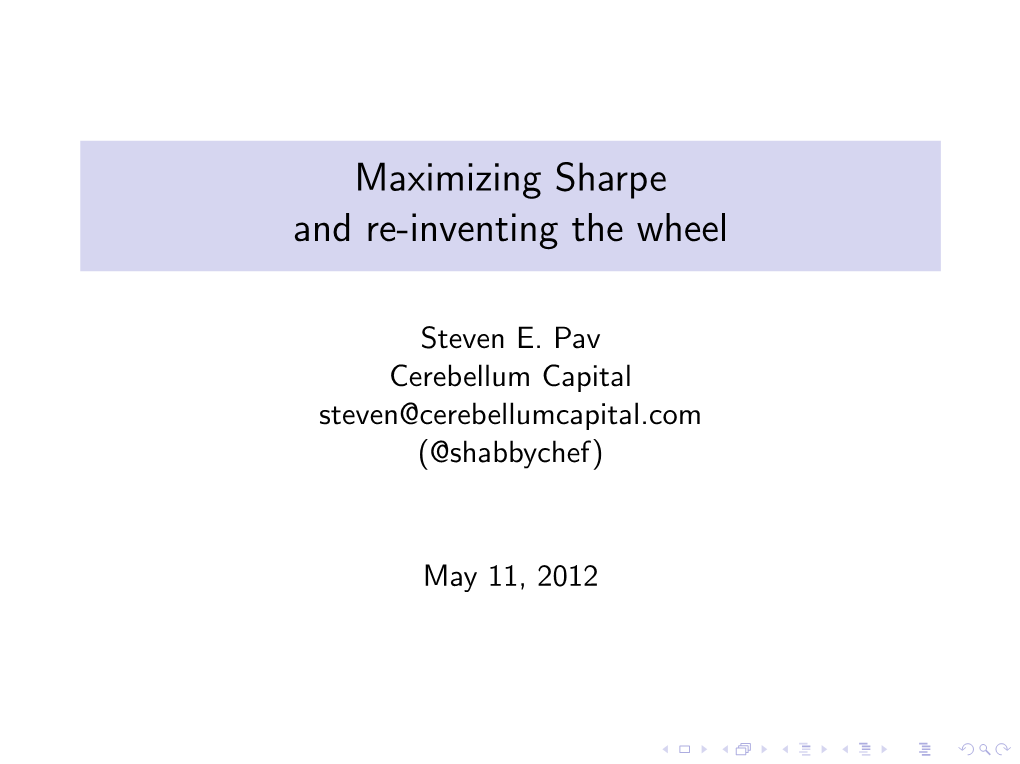 Maximizing Sharpe
and re-inventing the wheel

Steven E. Pav
Cerebellum Capital
steven@cerebellumcapital.com
(@shabbychef)

May 11, 2012